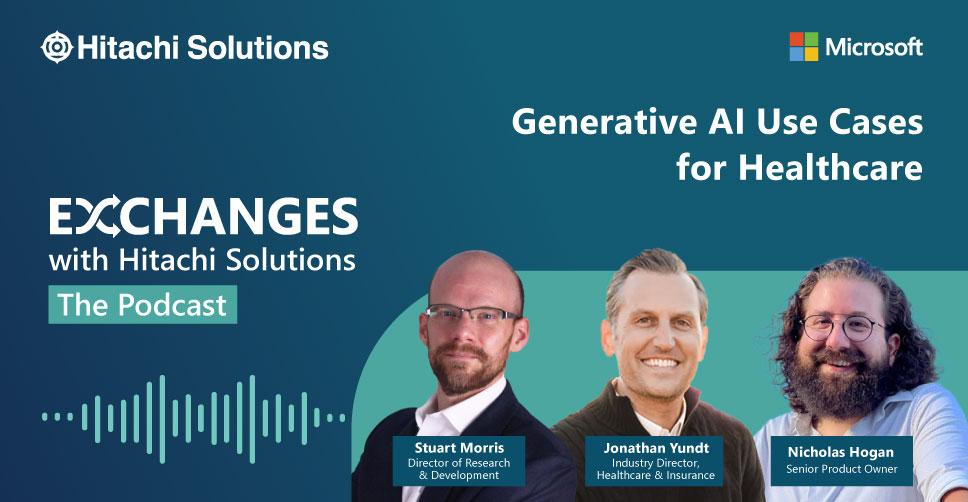 Hitachi Solutions

Microsoft

Generative AI Use Cases for Healthcare

EXCHANGES
with Hitachi Solutions
The Podcast

Stuart Morris
Director of Research & Development

Jonathan Yundt
Industry Director, Healthcare & Insurance

Nicholas Hogan
Senior Product Owner